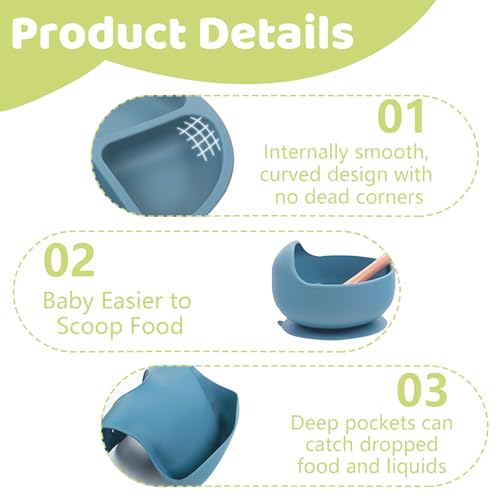 Product Details

01
Internally smooth, curved design with no dead corners

02
Baby Easier to Scoop Food

03
Deep pockets can catch dropped food and liquids